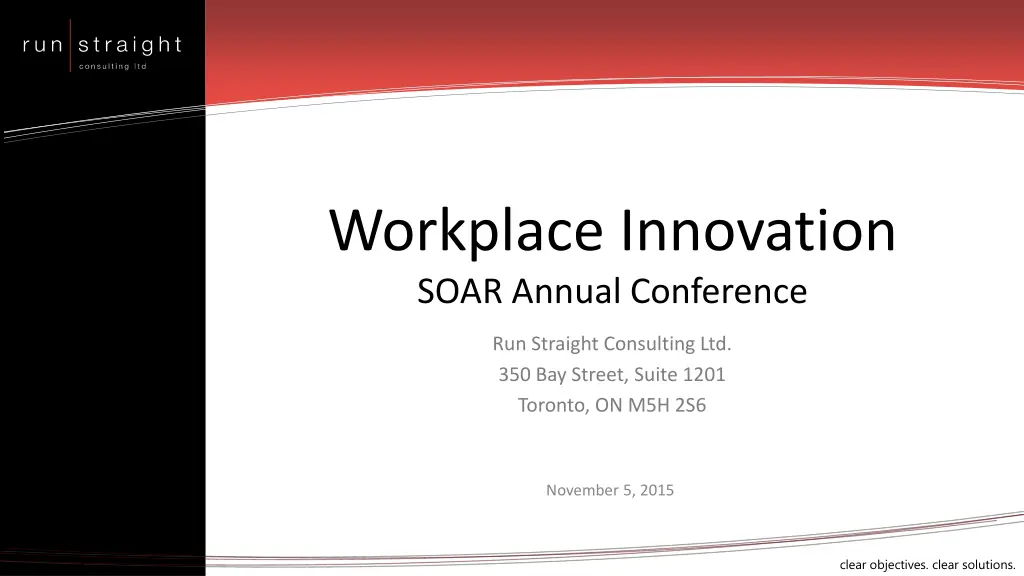 run straight
consulting ltd

Workplace Innovation
SOAR Annual Conference

Run Straight Consulting Ltd.
350 Bay Street, Suite 1201
Toronto, ON M5H 2S6

November 5, 2015

clear objectives. clear solutions.